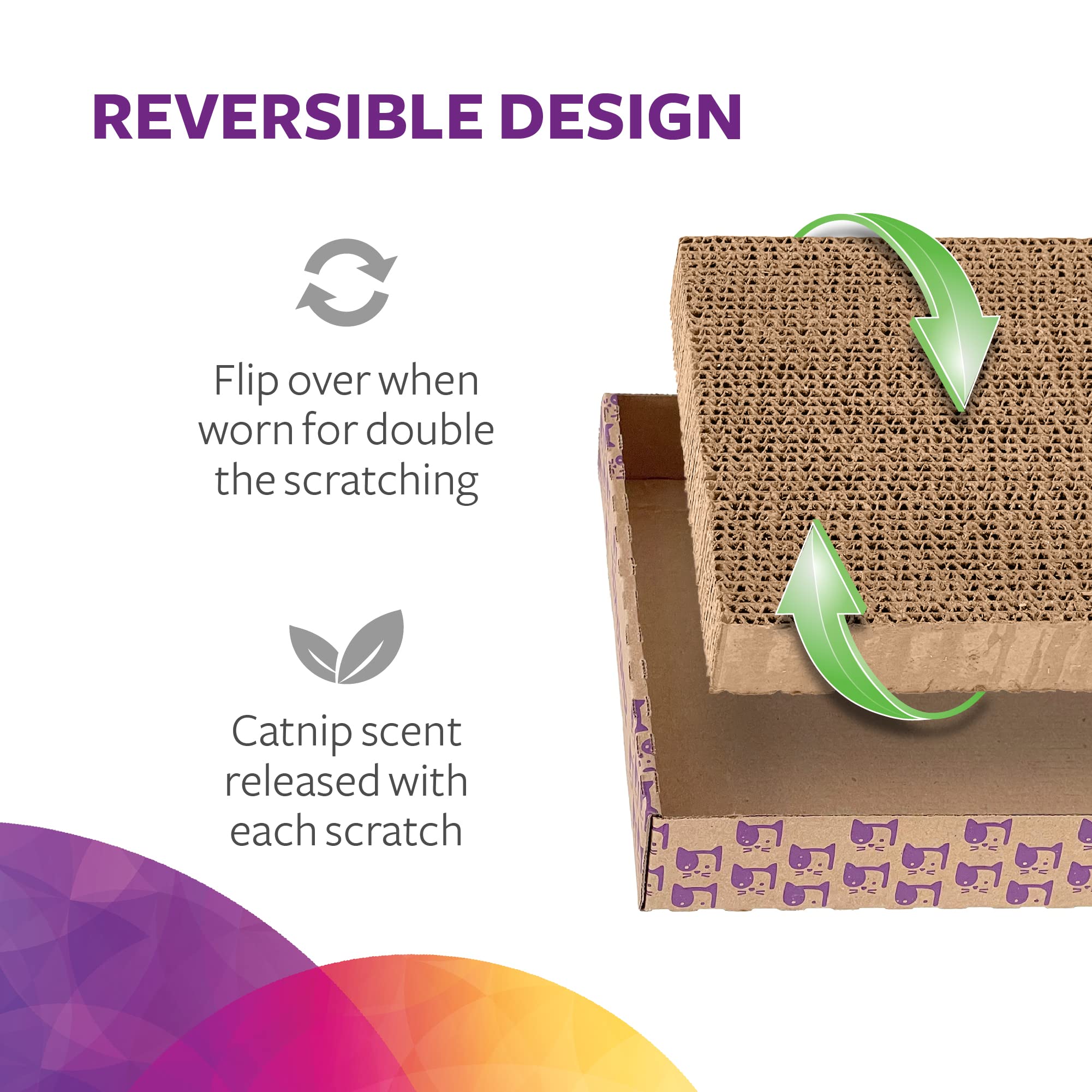 REVERSIBLE DESIGN

Flip over when worn for double the scratching

Catnip scent released with each scratch